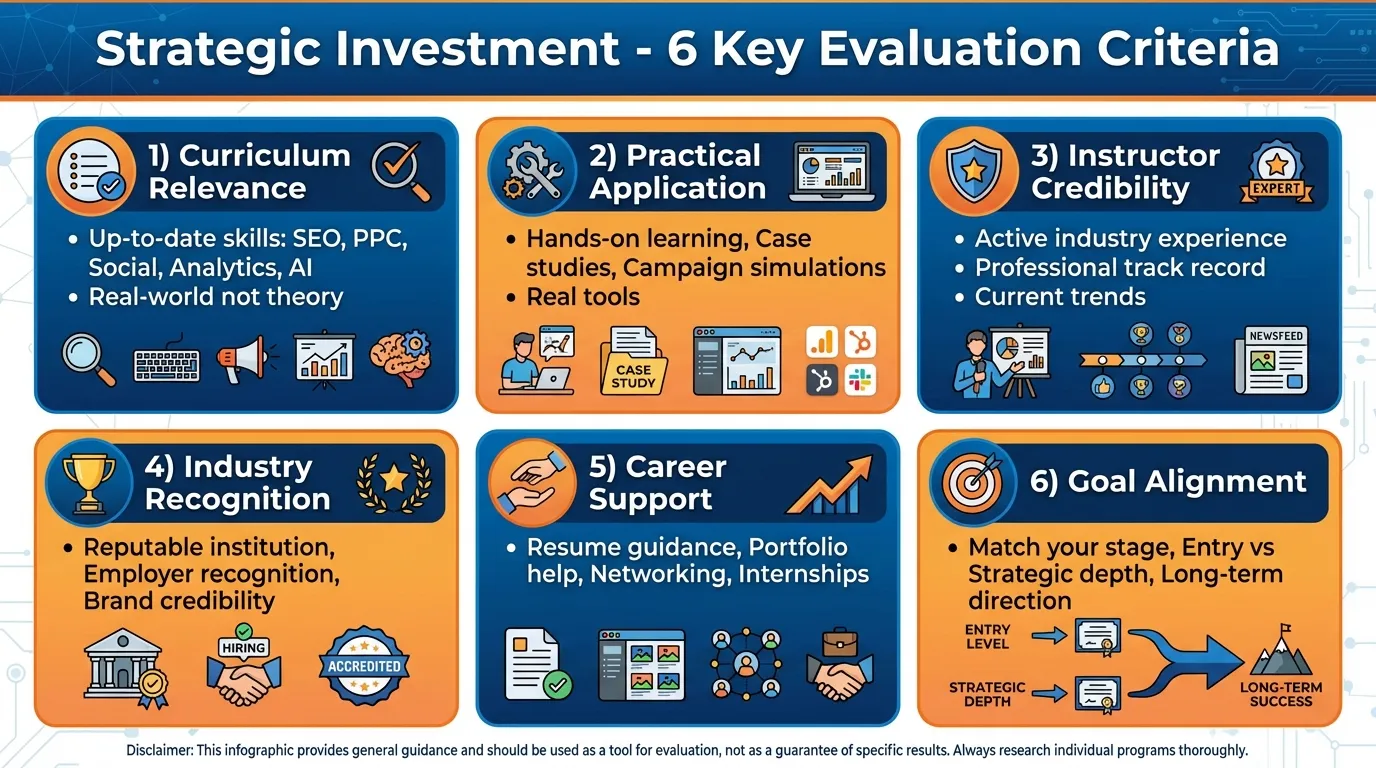 Strategic Investment - 6 Key Evaluation Criteria

1) Curriculum Relevance

• Up-to-date skills: SEO, PPC, Social, Analytics, AI
• Real-world not theory

2) Practical Application

• Hands-on learning, Case studies, Campaign simulations
• Real tools

CASE STUDY

3) Instructor Credibility

EXPERT

• Active industry experience
• Professional track record
• Current trends

NEWSFEED

4) Industry Recognition

• Reputable institution, Employer recognition, Brand credibility

HIRING

ACCREDITED

5) Career Support

• Resume guidance, Portfolio help, Networking, Internships

6) Goal Alignment

• Match your stage, Entry vs Strategic depth, Long-term direction

ENTRY LEVEL

STRATEGIC DEPTH

LONG-TERM SUCCESS

Disclaimer: This infographic provides general guidance and should be used as a tool for evaluation, not as a guarantee of specific results. Always research individual programs thoroughly.